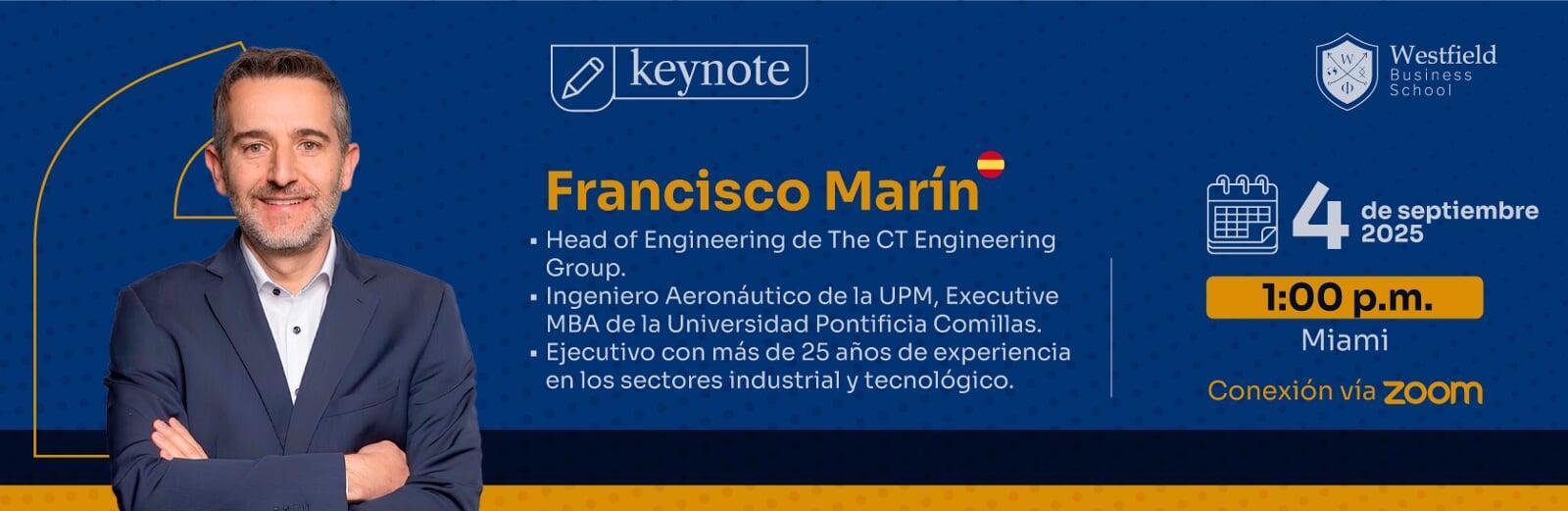 keynote

Westfield Business School

Francisco Marín

▪ Head of Engineering de The CT Engineering Group.
▪ Ingeniero Aeronáutico de la UPM, Executive MBA de la Universidad Pontificia Comillas.
▪ Ejecutivo con más de 25 años de experiencia en los sectores industrial y tecnológico.

4 de septiembre 2025

1:00 p.m.
Miami

Conexión vía zoom